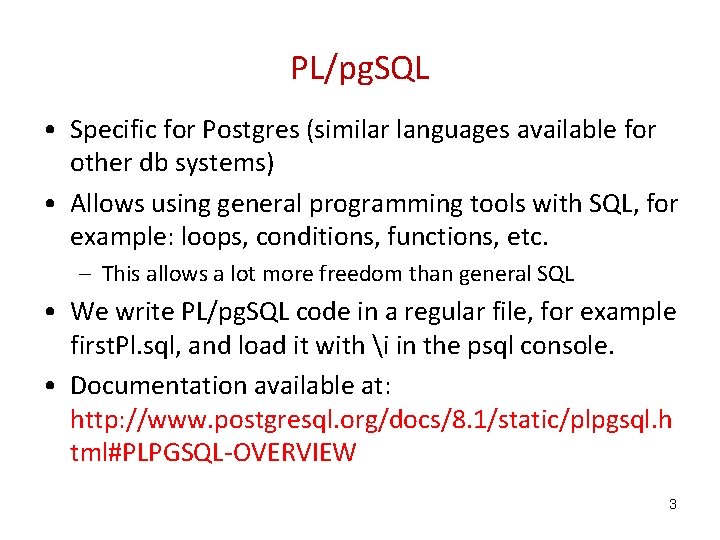 PL/pgSQL

• Specific for Postgres (similar languages available for other db systems)

• Allows using general programming tools with SQL, for example: loops, conditions, functions, etc.

– This allows a lot more freedom than general SQL

• We write PL/pgSQL code in a regular file, for example firstPl.sql, and load it with \i in the psql console.

• Documentation available at: http://www.postgresql.org/docs/8.1/static/plpgsql.html#PLPGSQL-OVERVIEW

3